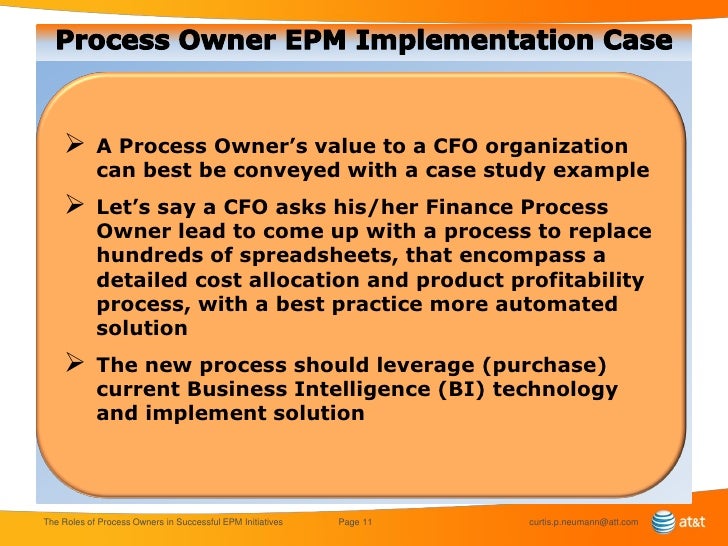 Process Owner EPM Implementation Case

➢ A Process Owner's value to a CFO organization can best be conveyed with a case study example

➢ Let's say a CFO asks his/her Finance Process Owner lead to come up with a process to replace hundreds of spreadsheets, that encompass a detailed cost allocation and product profitability process, with a best practice more automated solution

➢ The new process should leverage (purchase) current Business Intelligence (BI) technology and implement solution

The Roles of Process Owners in Successful EPM Initiatives

Page 11

curtis.p.neumann@att.com

at&t